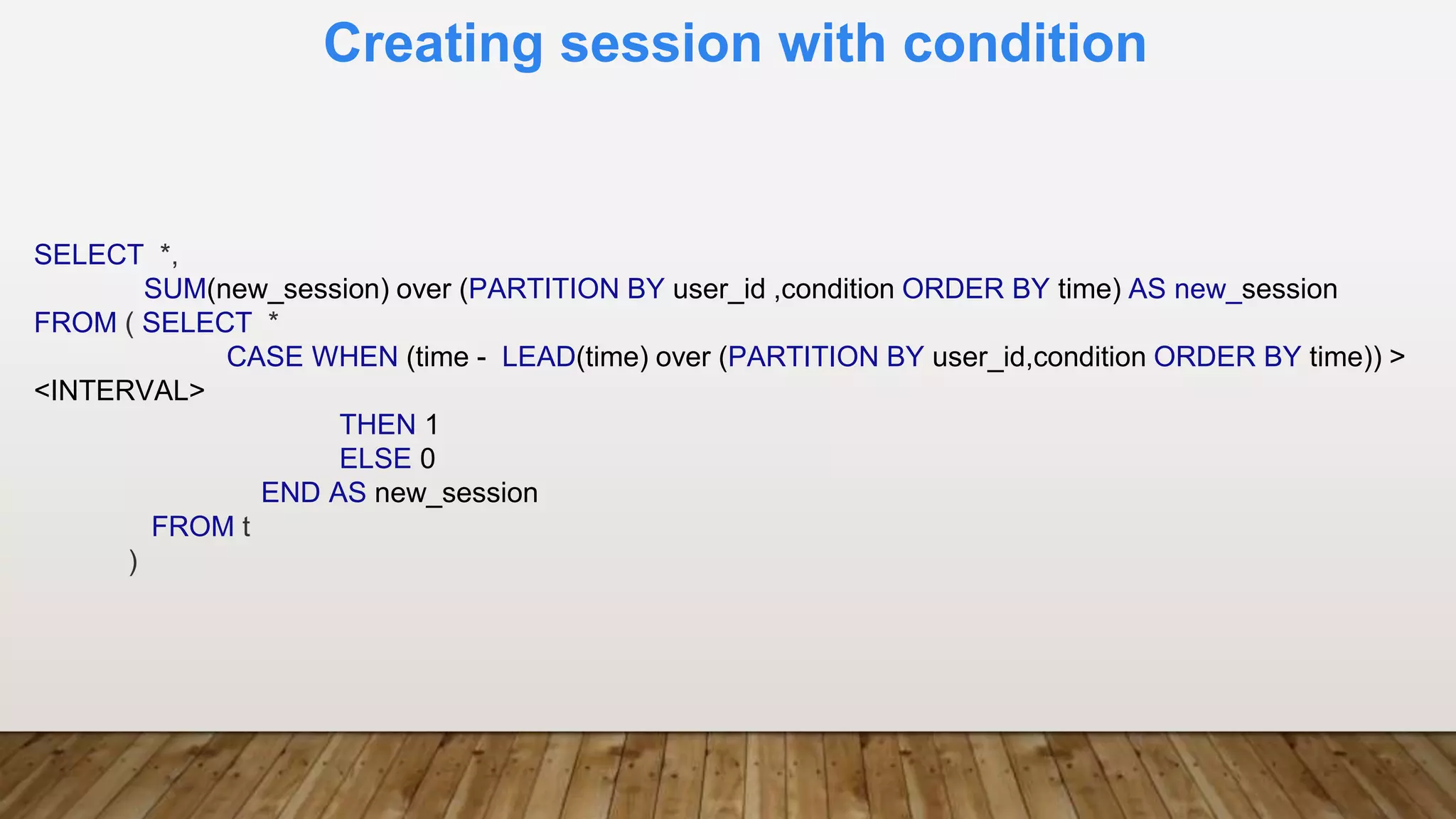 Creating session with condition

SELECT *,
SUM(new_session) over (PARTITION BY user_id ,condition ORDER BY time) AS new_session
FROM ( SELECT *
CASE WHEN (time - LEAD(time) over (PARTITION BY user_id,condition ORDER BY time)) > <INTERVAL>
THEN 1
ELSE 0
END AS new_session
FROM t
)